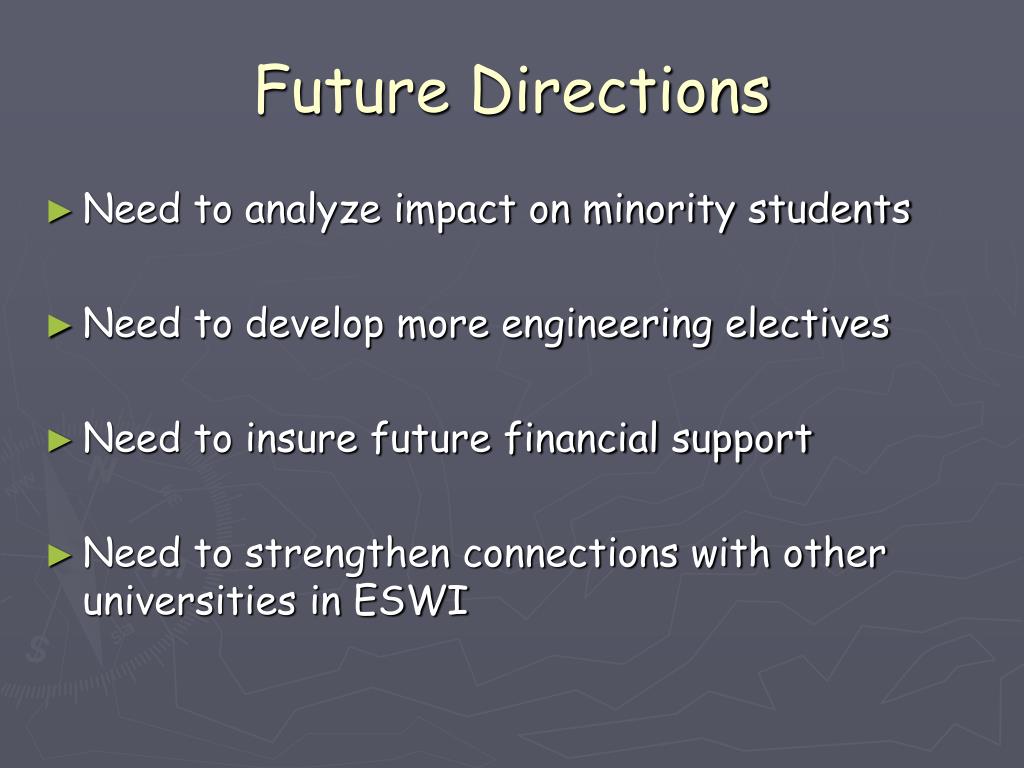 Future Directions

► Need to analyze impact on minority students

► Need to develop more engineering electives

► Need to insure future financial support

► Need to strengthen connections with other universities in ESWI